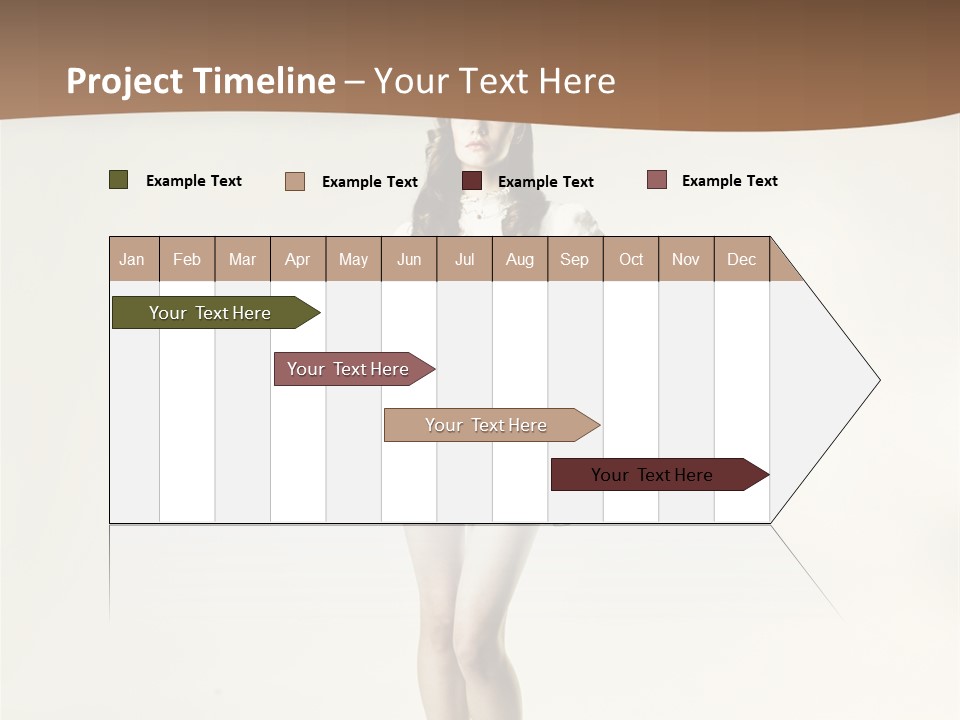 Project Timeline – Your Text Here

Example Text

Example Text

Example Text

Example Text

| Jan | Feb | Mar | Apr | May | Jun | Jul | Aug | Sep | Oct | Nov | Dec |
|---|---|---|---|---|---|---|---|---|---|---|---|

Your Text Here

Your Text Here

Your Text Here

Your Text Here